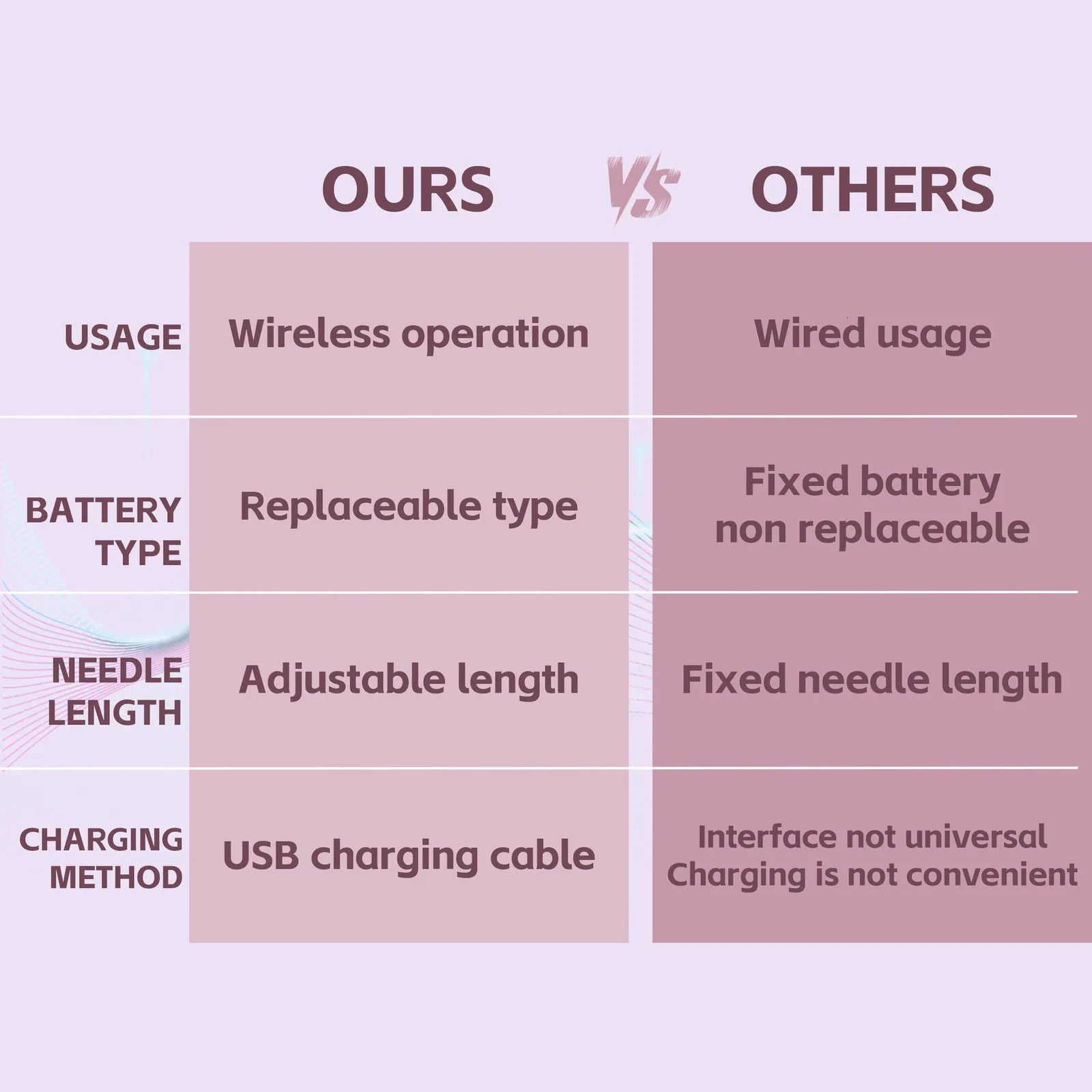 |  | OURS | VS | OTHERS |
|---|---|---|---|
| USAGE | Wireless operation |  | Wired usage |
| BATTERY TYPE | Replaceable type |  | Fixed battery non replaceable |
| NEEDLE LENGTH | Adjustable length |  | Fixed needle length |
| CHARGING METHOD | USB charging cable |  | Interface not universal Charging is not convenient |